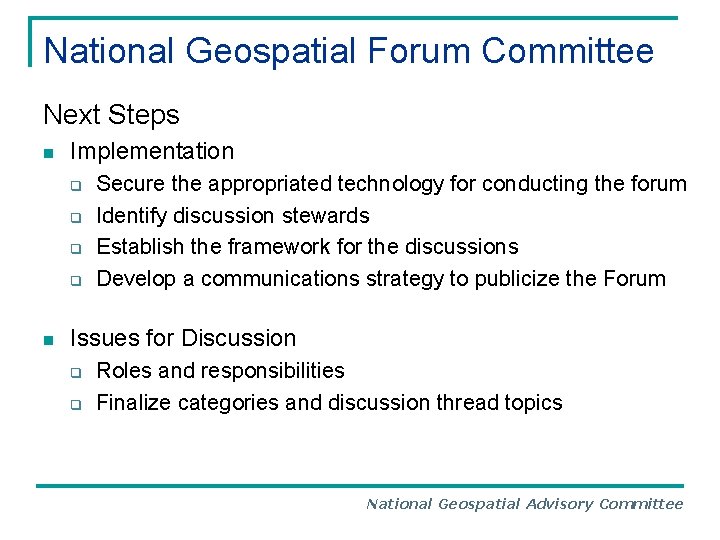 National Geospatial Forum Committee

Next Steps

- Implementation
  - Secure the appropriated technology for conducting the forum
  - Identify discussion stewards
  - Establish the framework for the discussions
  - Develop a communications strategy to publicize the Forum

- Issues for Discussion
  - Roles and responsibilities
  - Finalize categories and discussion thread topics

National Geospatial Advisory Committee